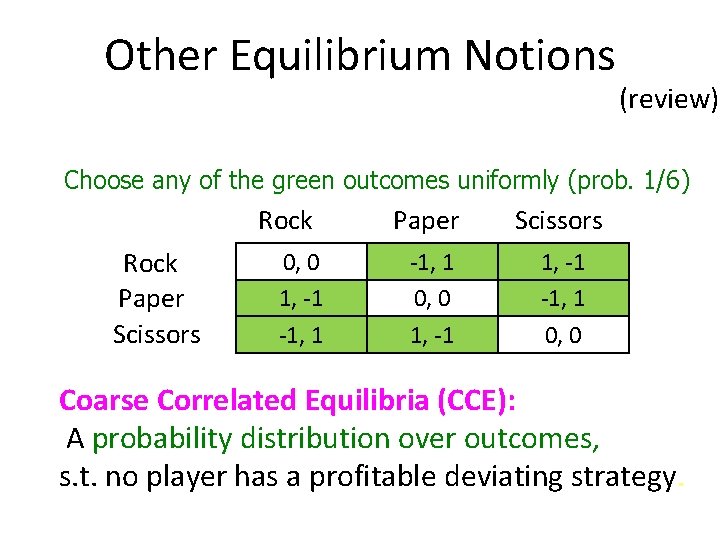 Other Equilibrium Notions

(review)

Choose any of the green outcomes uniformly (prob. 1/6)

| | Rock | Paper | Scissors |
|---|---|---|---|
| Rock | 0, 0 | -1, 1 | 1, -1 |
| Paper | 1, -1 | 0, 0 | -1, 1 |
| Scissors | -1, 1 | 1, -1 | 0, 0 |

Coarse Correlated Equilibria (CCE):

A probability distribution over outcomes, s.t. no player has a profitable deviating strategy.